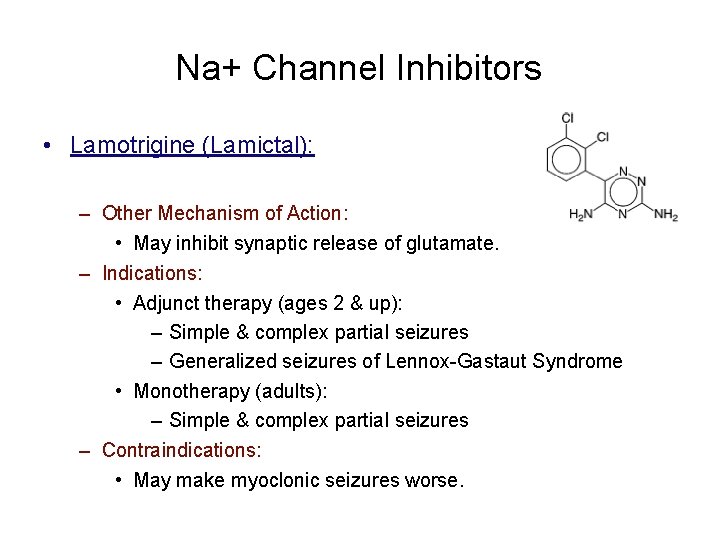 Na+ Channel Inhibitors

• Lamotrigine (Lamictal):

Cl
Cl
N
N
$H_2N$
N
$NH_2$

– Other Mechanism of Action:
• May inhibit synaptic release of glutamate.
– Indications:
• Adjunct therapy (ages 2 & up):
– Simple & complex partial seizures
– Generalized seizures of Lennox-Gastaut Syndrome
• Monotherapy (adults):
– Simple & complex partial seizures
– Contraindications:
• May make myoclonic seizures worse.